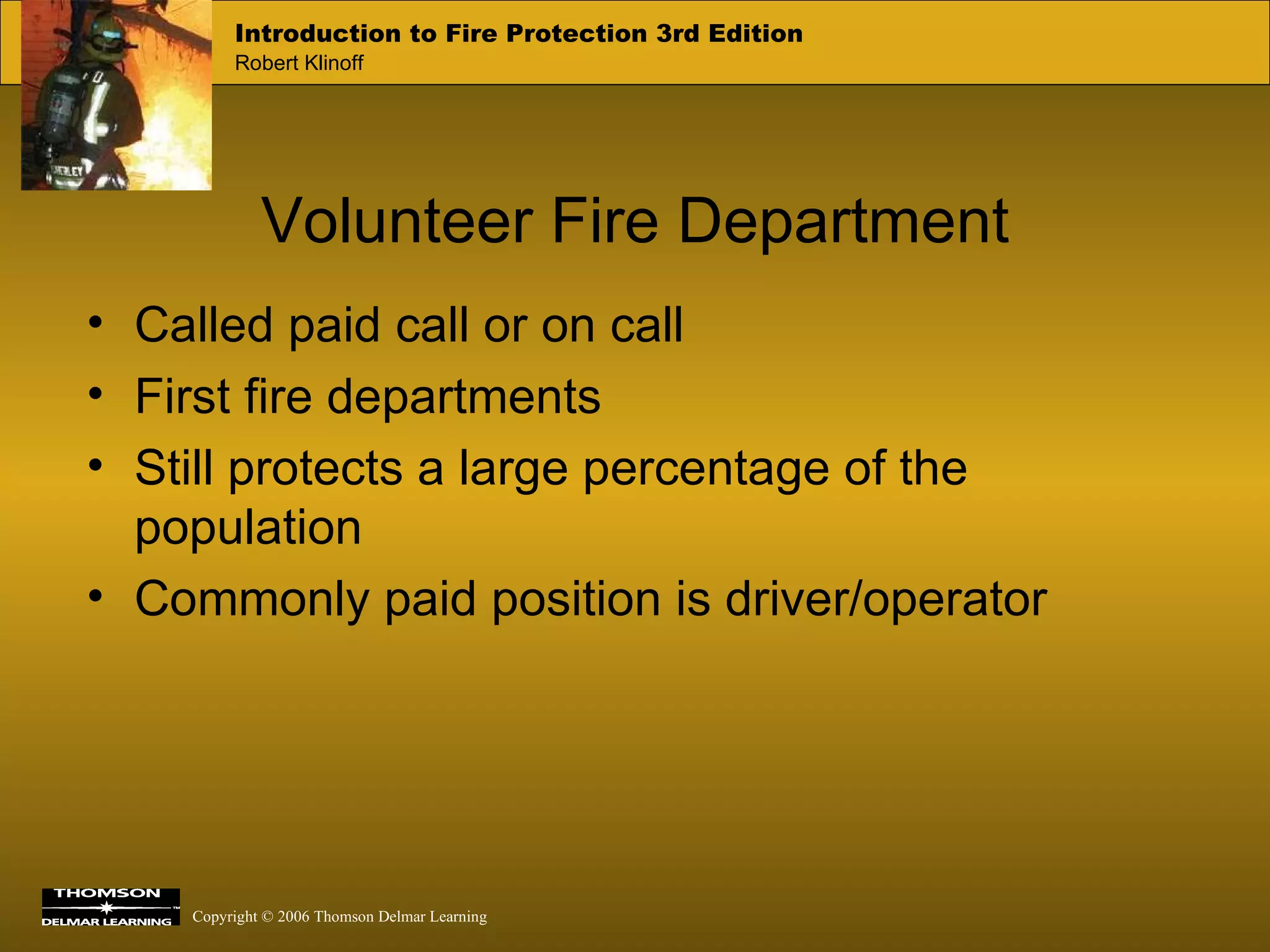 Introduction to Fire Protection 3rd Edition
Robert Klinoff

Volunteer Fire Department

• Called paid call or on call
• First fire departments
• Still protects a large percentage of the population
• Commonly paid position is driver/operator

THOMSON
DELMAR LEARNING

Copyright © 2006 Thomson Delmar Learning